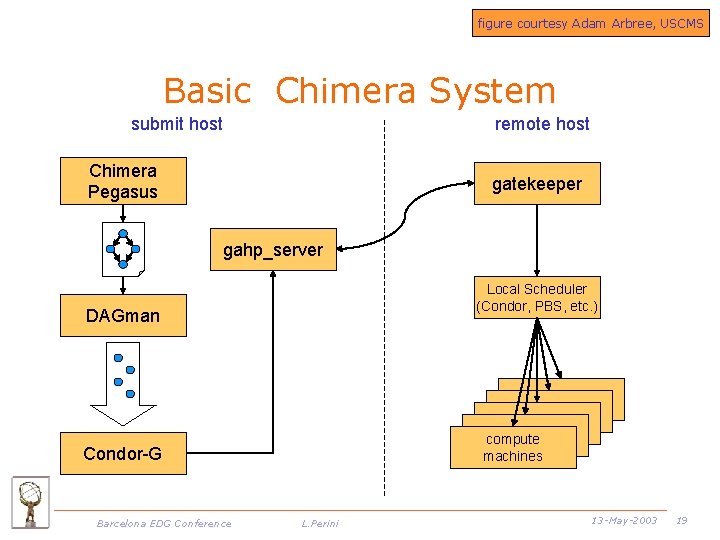 figure courtesy Adam Arbree, USCMS

Basic Chimera System

submit host

remote host

Chimera Pegasus

DAGman

Condor-G

gahp_server

gatekeeper

Local Scheduler (Condor, PBS, etc.)

compute machines

Barcelona EDG Conference

L.Perini

13-May-2003

19